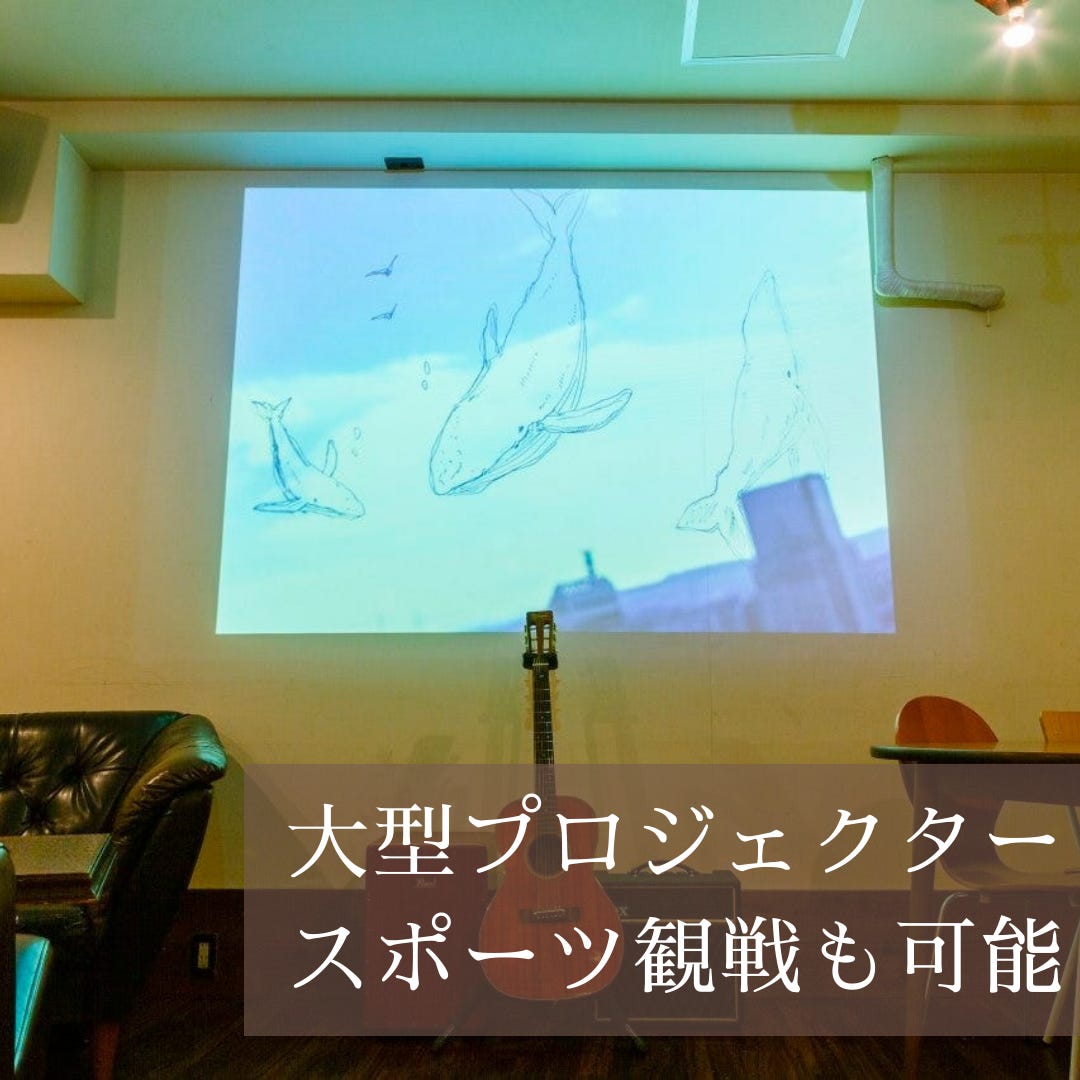 大型プロジェクター
スポーツ観戦も可能